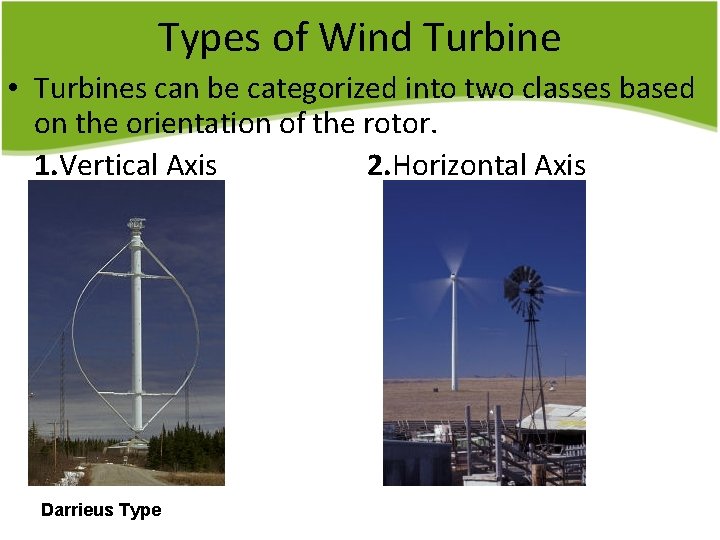 Types of Wind Turbine

• Turbines can be categorized into two classes based on the orientation of the rotor.

1.Vertical Axis

2.Horizontal Axis

Darrieus Type